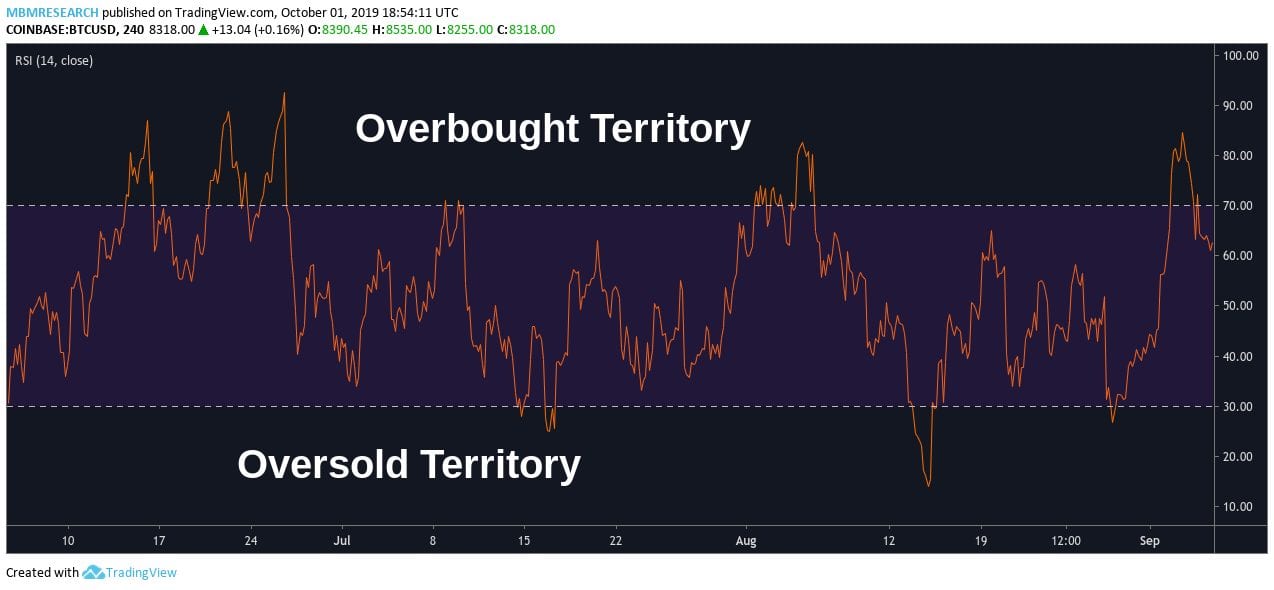 MBMRESEARCH published on TradingView.com, October 01, 2019 18:54:11 UTC
COINBASE:BTCUSD, 240 8318.00 ▲ +13.04 (+0.16%) O:8390.45 H:8535.00 L:8255.00 C:8318.00

RSI (14, close)

Overbought Territory

Oversold Territory

100.00
90.00
80.00
70.00
60.00
50.00
40.00
30.00
20.00
10.00

10 17 24 Jul 8 15 22 Aug 12 19 12:00 Sep

Created with TradingView